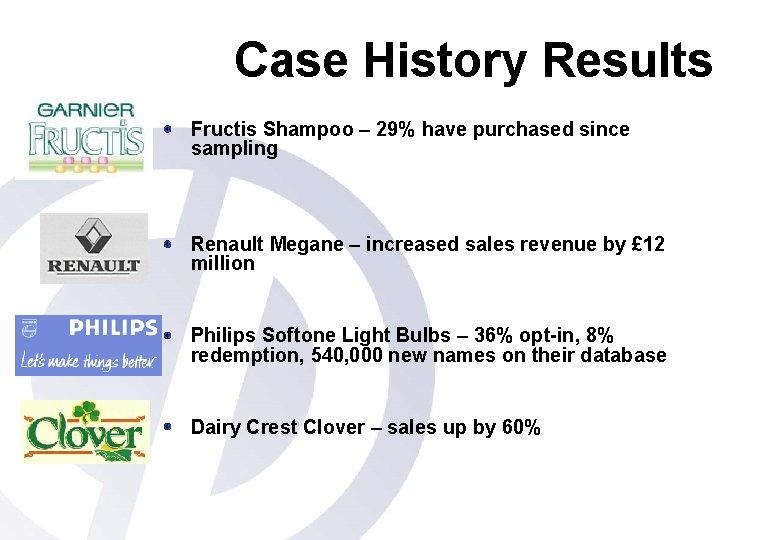 Case History Results

GARNIER FRUCTIS

• Fructis Shampoo – 29% have purchased since sampling

RENAULT

• Renault Megane – increased sales revenue by £12 million

PHILIPS Let's make things better.

• Philips Softone Light Bulbs – 36% opt-in, 8% redemption, 540,000 new names on their database

Clover

• Dairy Crest Clover – sales up by 60%